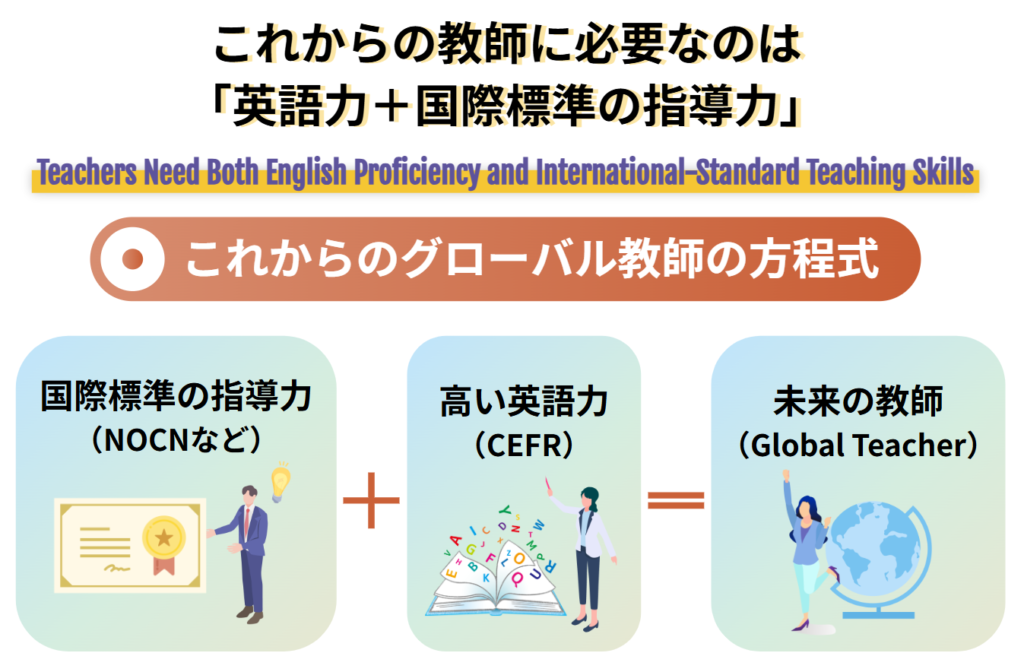 これからの教師に必要なのは
「英語力＋国際標準の指導力」

Teachers Need Both English Proficiency and International-Standard Teaching Skills

これからのグローバル教師の方程式

国際標準の指導力
（NOCNなど）

＋

高い英語力
（CEFR）

＝

未来の教師
（Global Teacher）